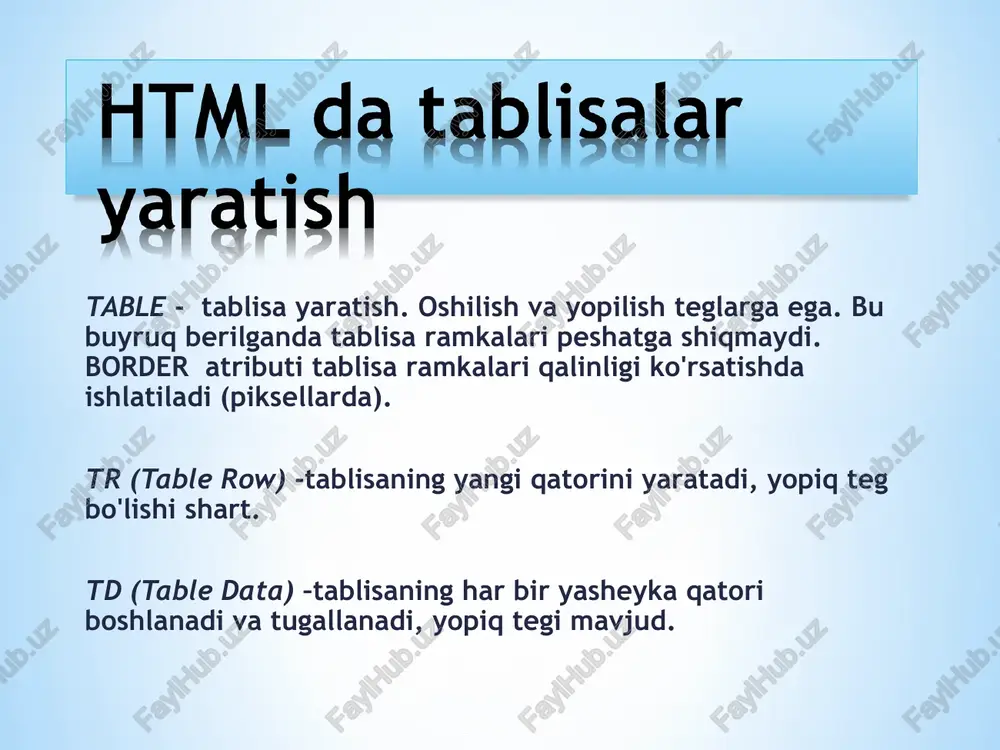 HTML da tablisalar yaratish

TABLE – tablisa yaratish. Oshilish va yopilish teglarga ega. Bu buyruq berilganda tablisa ramkalari peshatga shiqmaydi. BORDER atributi tablisa ramkalari qalinligi ko'rsatishda ishlatiladi (piksellarda).

TR (Table Row) –tablisaning yangi qatorini yaratadi, yopiq teg bo'lishi shart.

TD (Table Data) –tablisaning har bir yasheyka qatori boshlanadi va tugallanadi, yopiq tegi mavjud.

FaylHub.uz